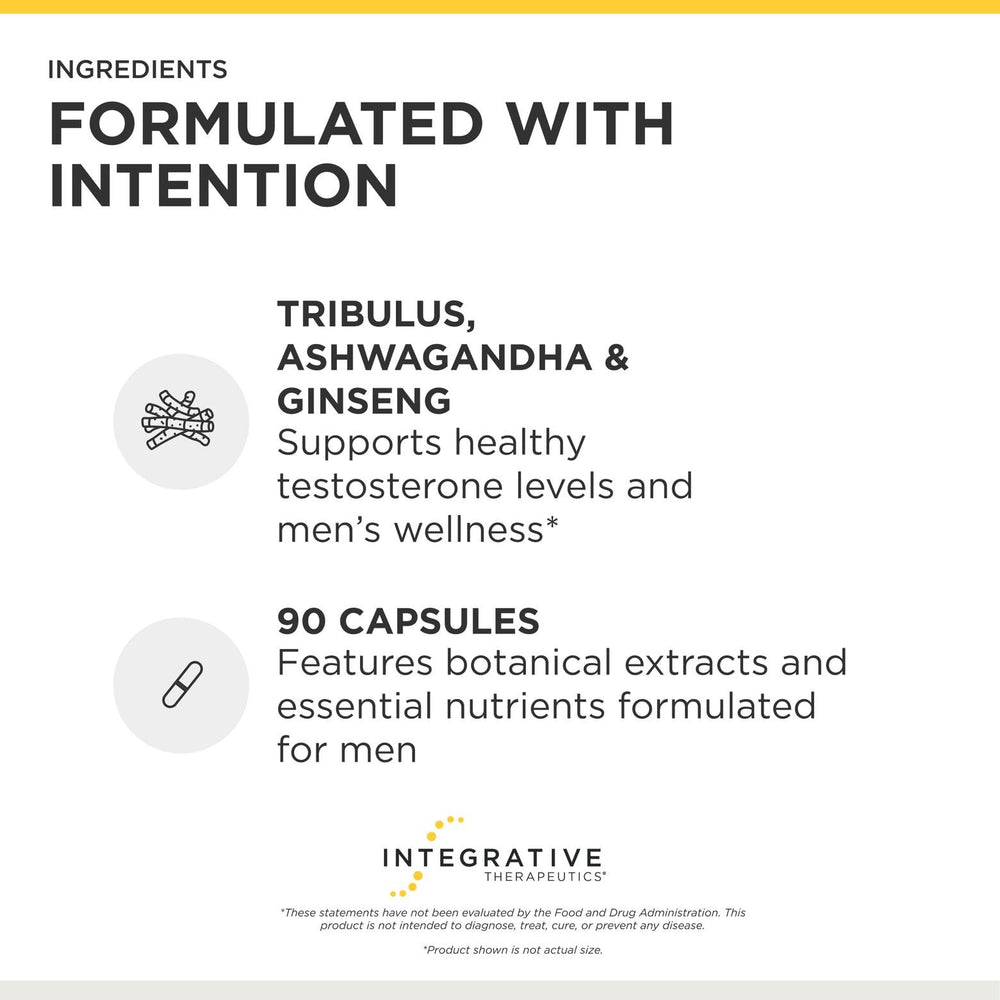 INGREDIENTS

FORMULATED WITH INTENTION

TRIBULUS, ASHWAGANDHA & GINSENG
Supports healthy testosterone levels and men's wellness*

90 CAPSULES
Features botanical extracts and essential nutrients formulated for men

INTEGRATIVE
THERAPEUTICS®

*These statements have not been evaluated by the Food and Drug Administration. This product is not intended to diagnose, treat, cure, or prevent any disease.

*Product shown is not actual size.